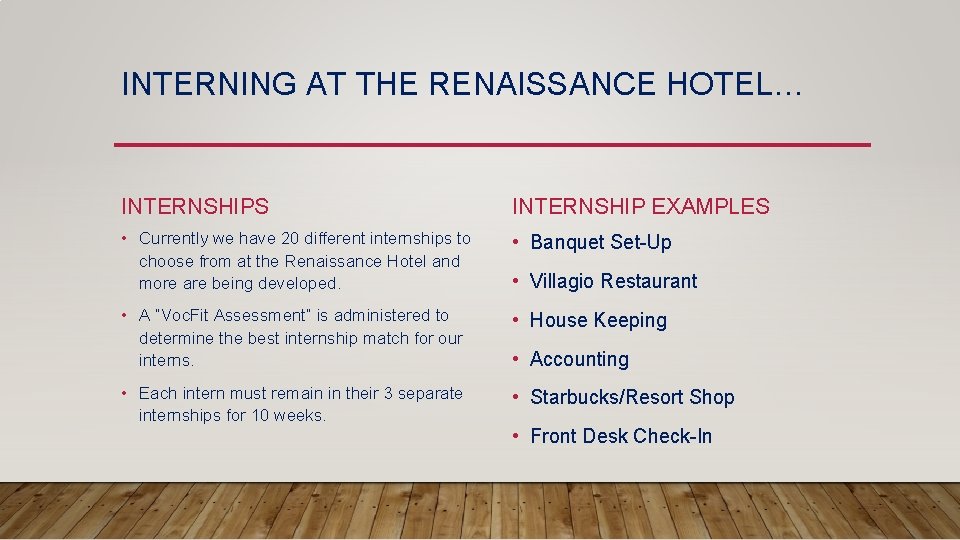 INTERNING AT THE RENAISSANCE HOTEL…

INTERNSHIPS

• Currently we have 20 different internships to choose from at the Renaissance Hotel and more are being developed.

• A "VocFit Assessment" is administered to determine the best internship match for our interns.

• Each intern must remain in their 3 separate internships for 10 weeks.

INTERNSHIP EXAMPLES

• Banquet Set-Up

• Villagio Restaurant

• House Keeping

• Accounting

• Starbucks/Resort Shop

• Front Desk Check-In